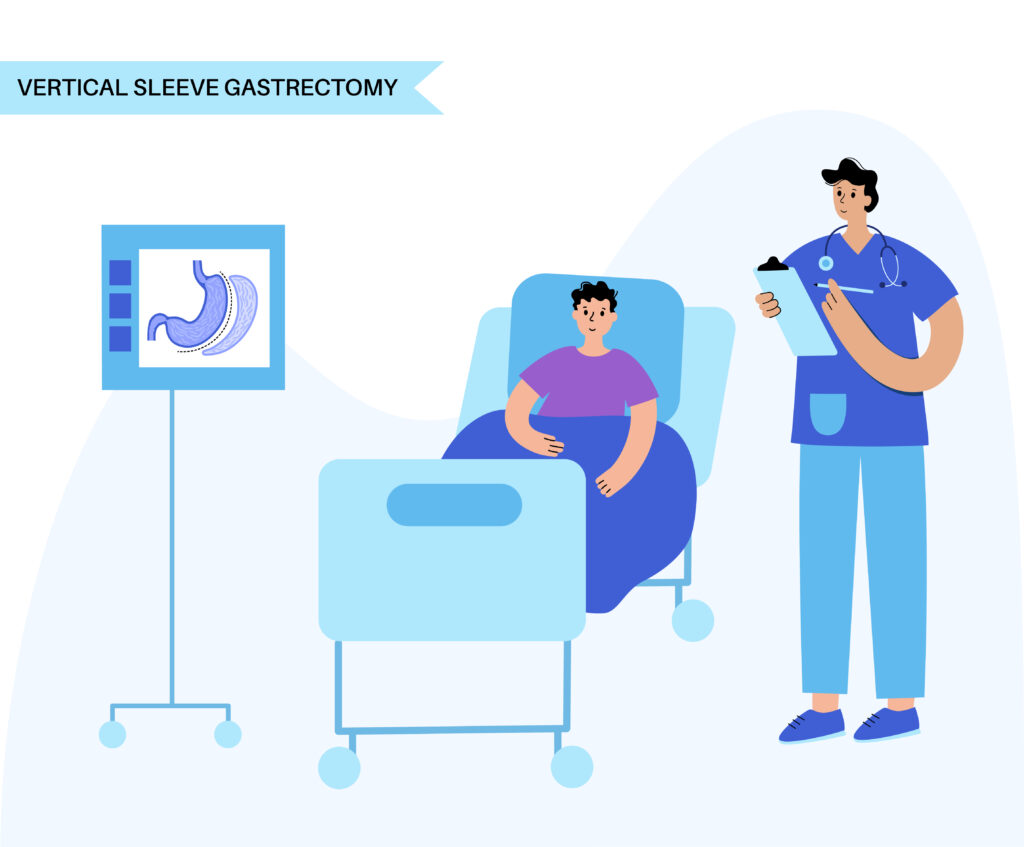 VERTICAL SLEEVE GASTRECTOMY